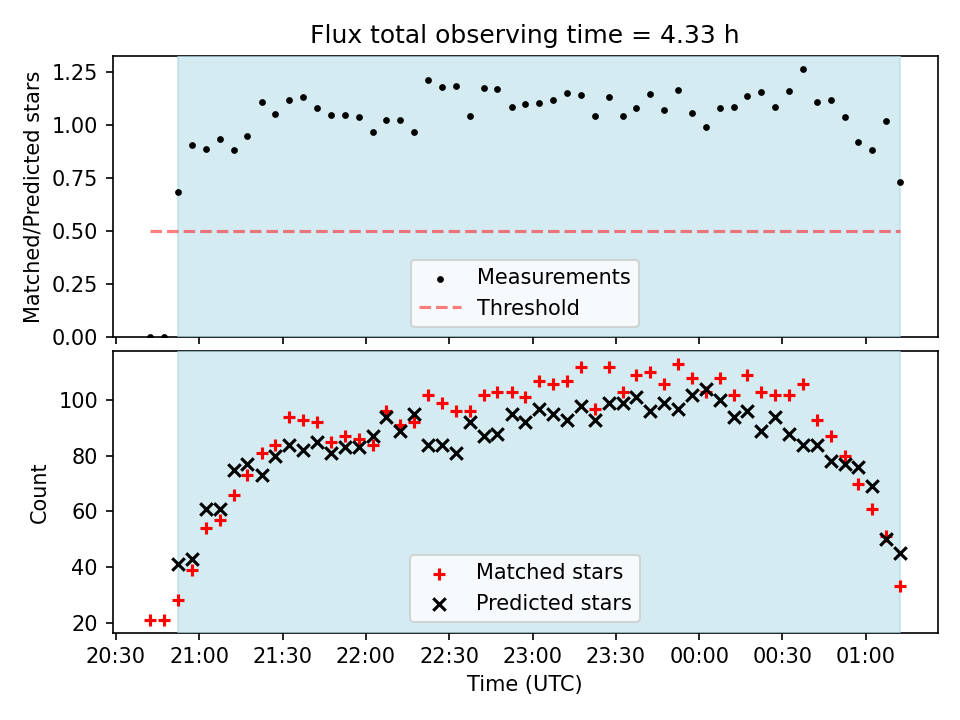 Flux total observing time = 4.33 h

Matched/Predicted stars

1.25
1.00
0.75
0.50
0.25
0.00

Measurements
Threshold

Count

100
80
60
40
20

Matched stars
Predicted stars

20:30 21:00 21:30 22:00 22:30 23:00 23:30 00:00 00:30 01:00

Time (UTC)